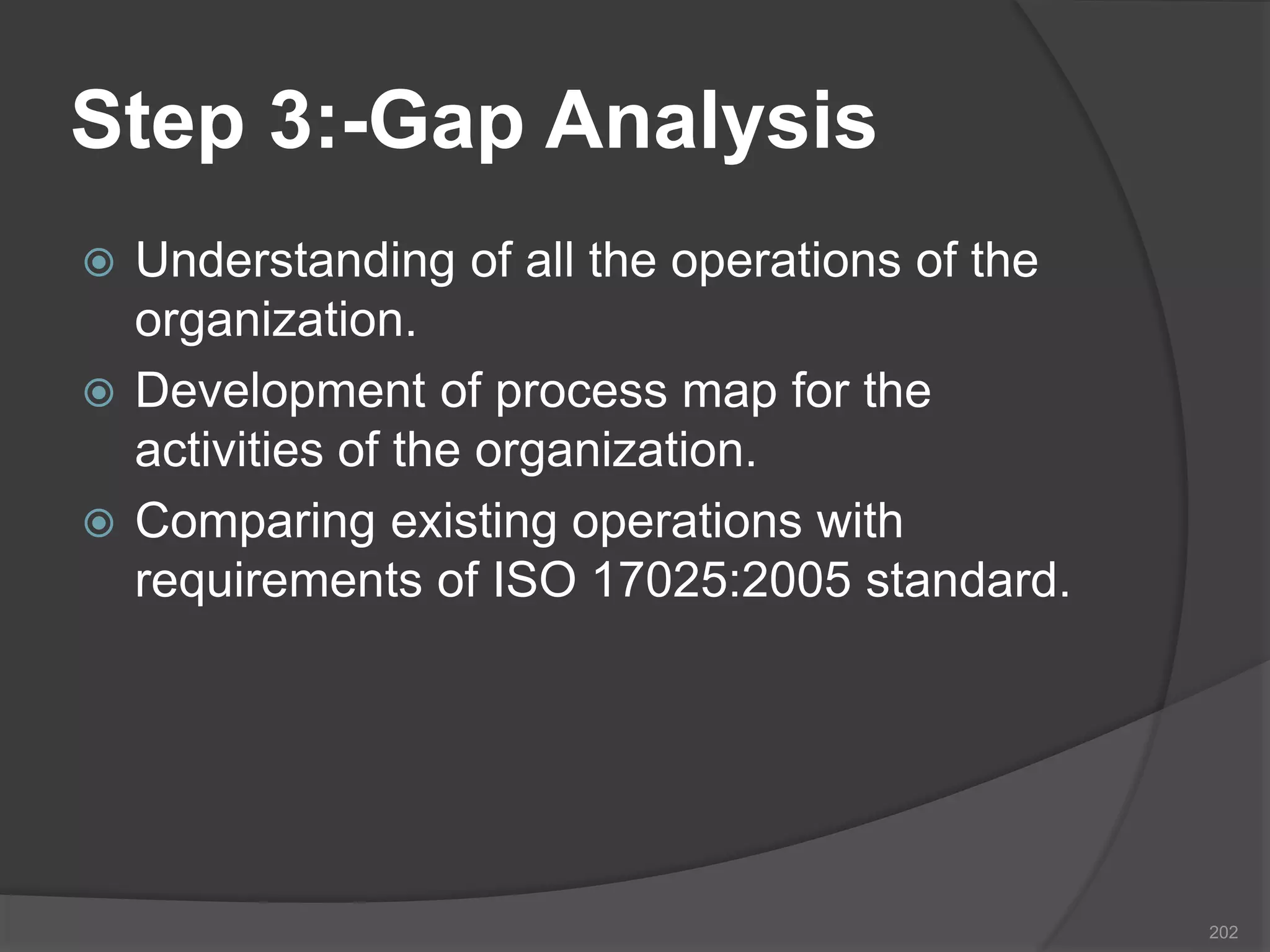 Step 3:-Gap Analysis

Understanding of all the operations of the organization.

Development of process map for the activities of the organization.

Comparing existing operations with requirements of ISO 17025:2005 standard.

202